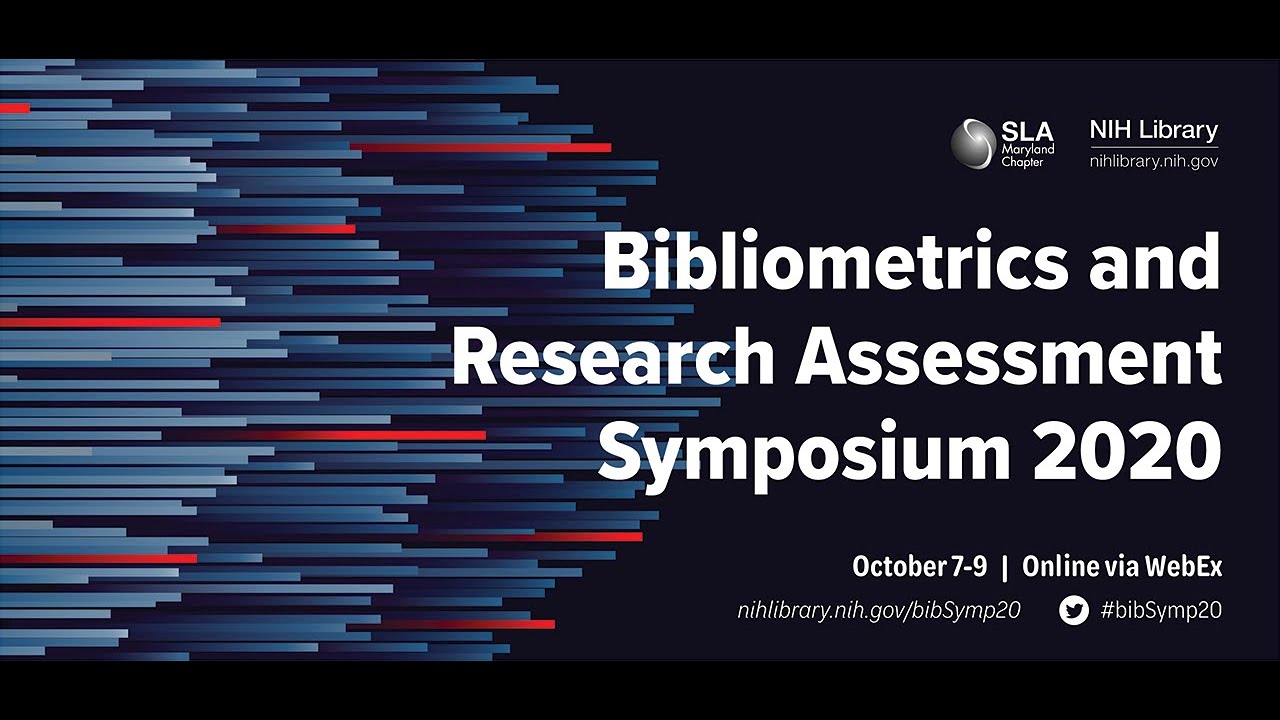 SLA Maryland Chapter

NIH Library
nihlibrary.nih.gov

Bibliometrics and Research Assessment Symposium 2020

October 7-9 | Online via WebEx

nihlibrary.nih.gov/bibSymp20

#bibSymp20